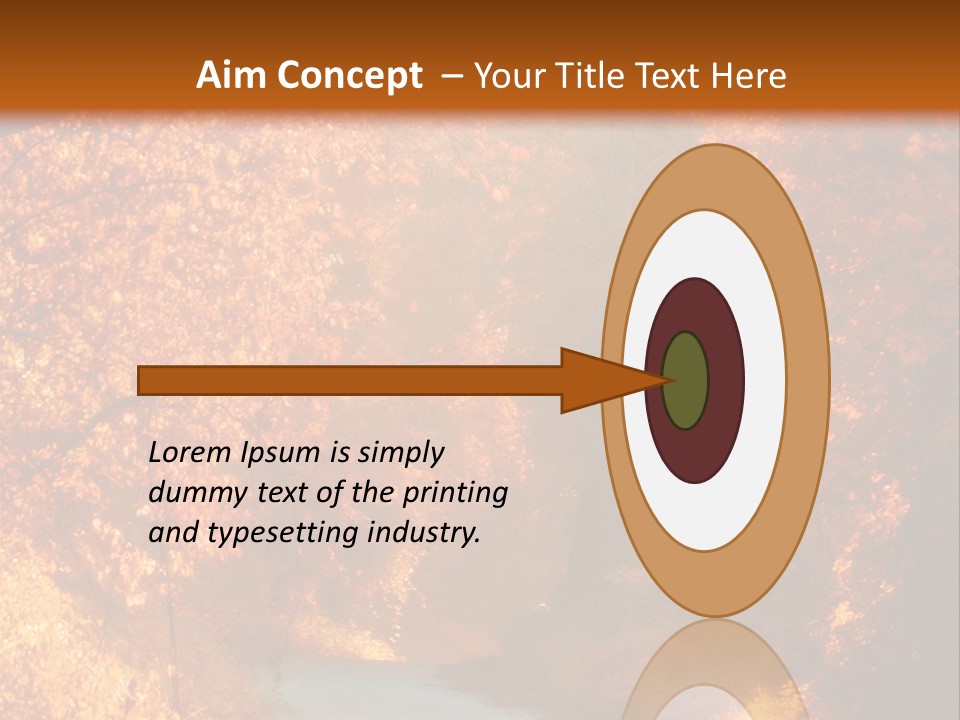 Aim Concept – Your Title Text Here

Lorem Ipsum is simply dummy text of the printing and typesetting industry.